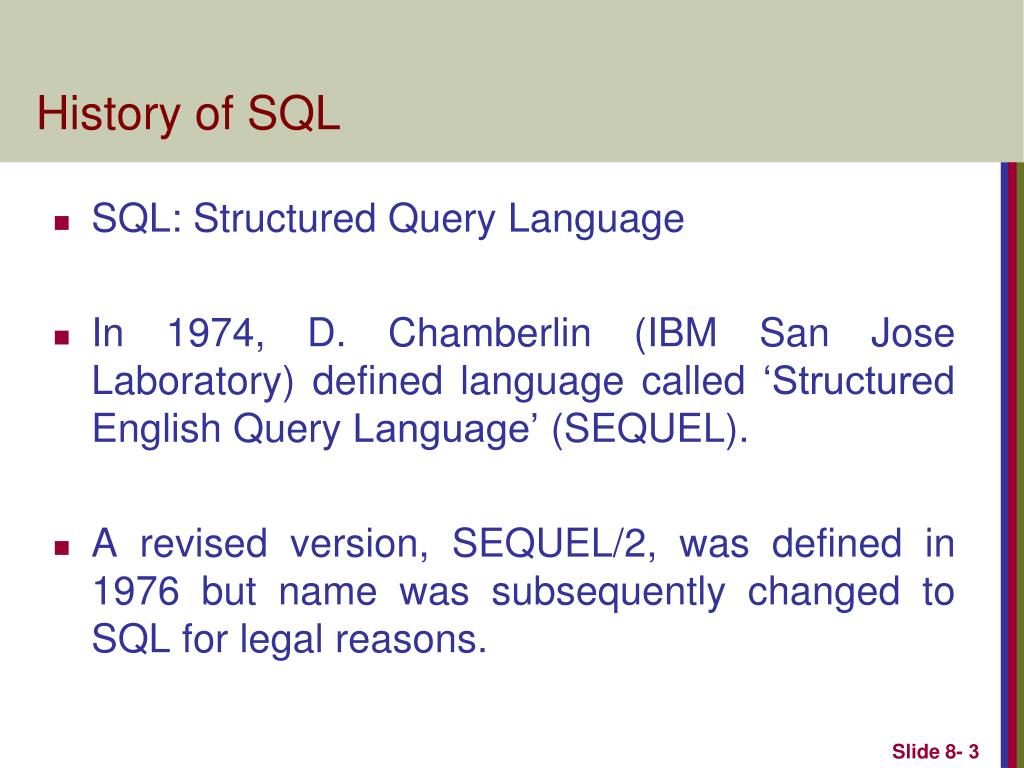 History of SQL

SQL: Structured Query Language

In 1974, D. Chamberlin (IBM San Jose Laboratory) defined language called ‘Structured English Query Language’ (SEQUEL).

A revised version, SEQUEL/2, was defined in 1976 but name was subsequently changed to SQL for legal reasons.

Slide 8- 3